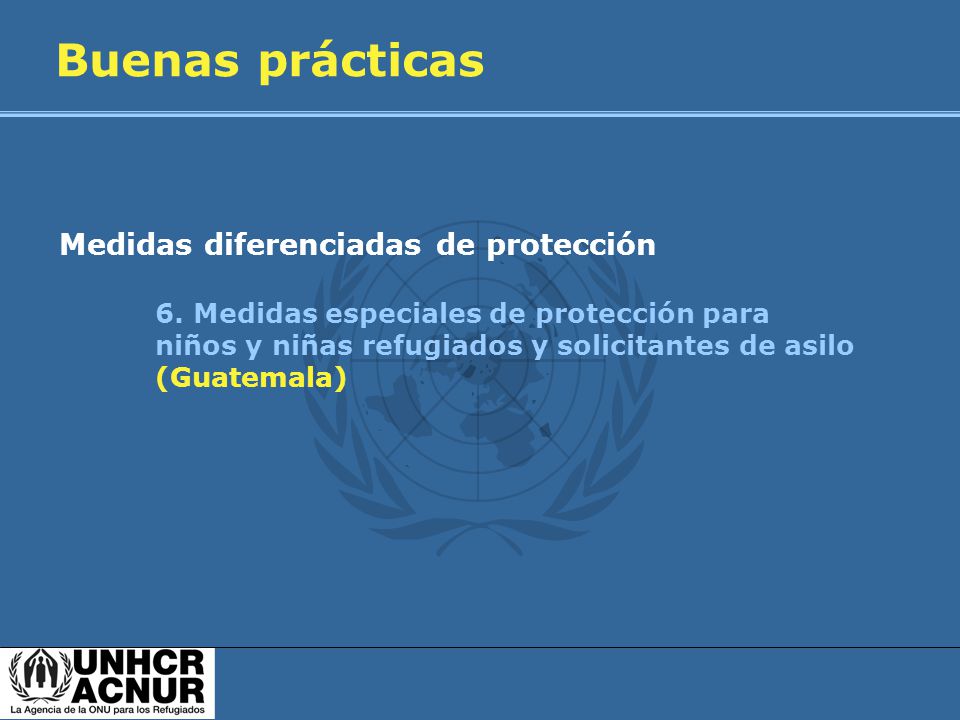 Buenas prácticas

Medidas diferenciadas de protección

6. Medidas especiales de protección para niños y niñas refugiados y solicitantes de asilo (Guatemala)

UNHCR
ACNUR
La Agencia de la ONU para los Refugiados